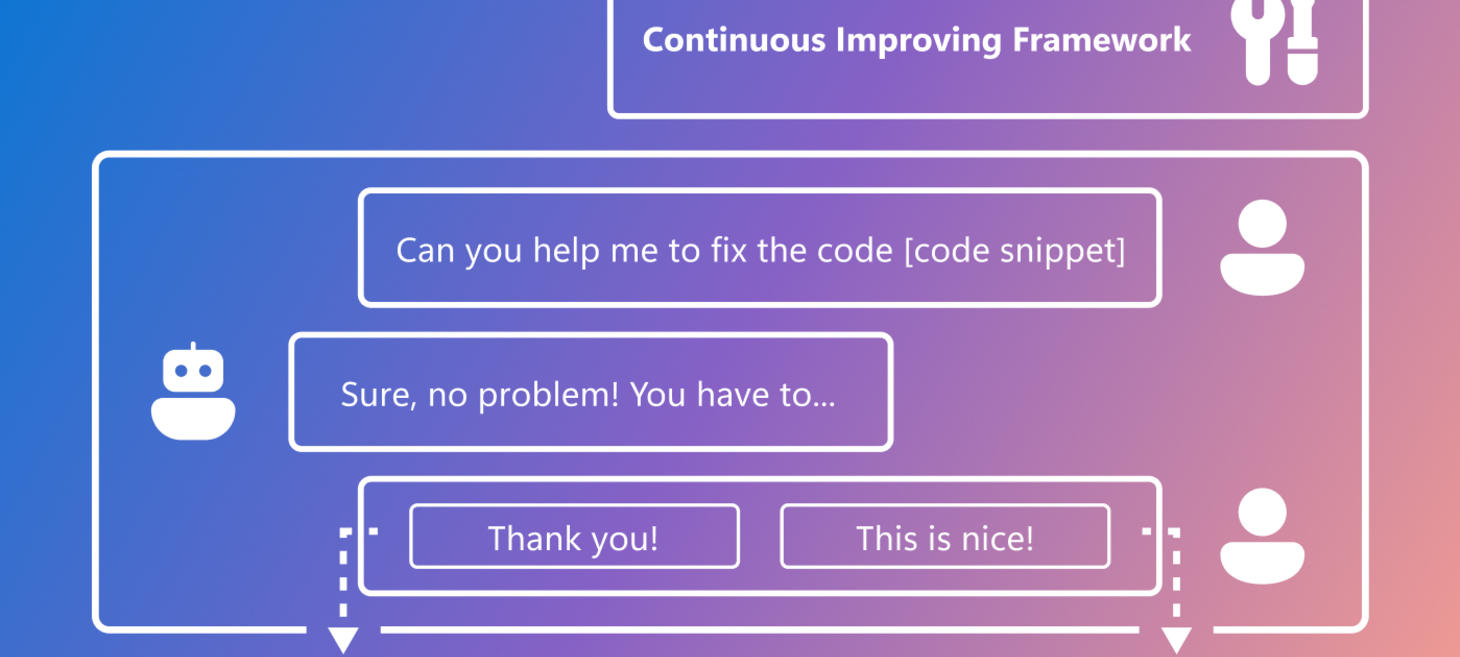 Continuous Improving Framework

Can you help me to fix the code [code snippet]

Sure, no problem! You have to...

Thank you!

This is nice!